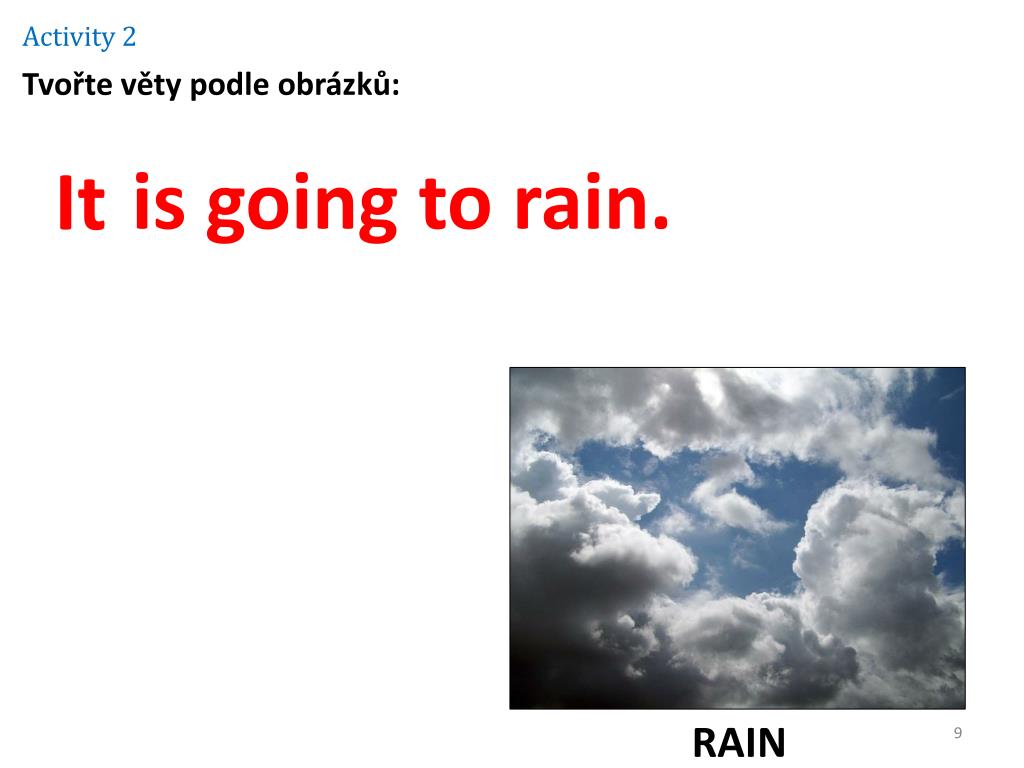 Activity 2

Tvořte věty podle obrázků:

It is going to rain.

RAIN

9